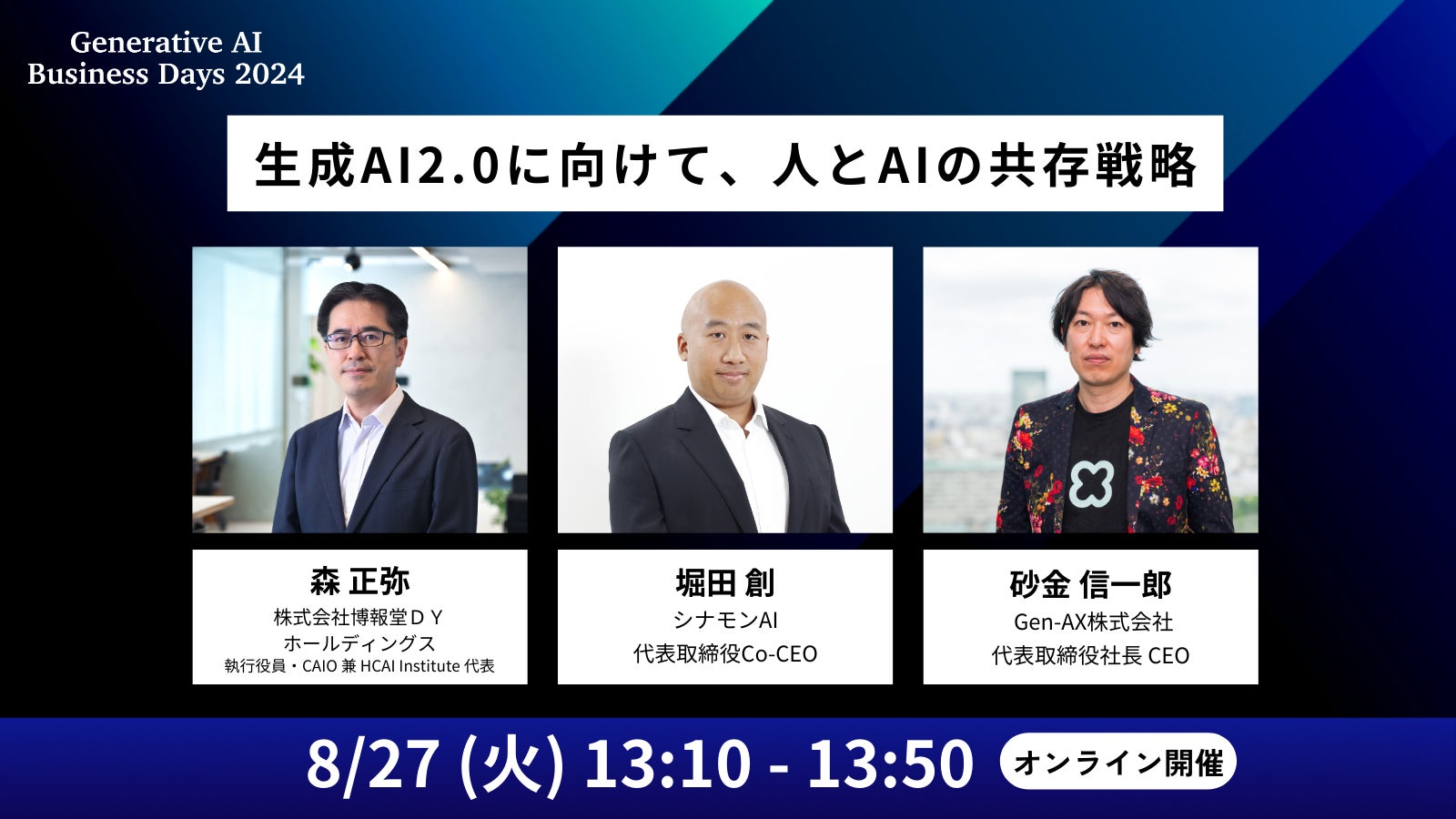 Generative AI
Business Days 2024

生成AI2.0に向けて、人とAIの共存戦略

森 正弥
株式会社博報堂ＤＹ
ホールディングス
執行役員・CAIO 兼 HCAI Institute 代表

堀田 創
シナモンAI
代表取締役Co-CEO

砂金 信一郎
Gen-AX株式会社
代表取締役社長 CEO

8/27 (火) 13:10 - 13:50 オンライン開催